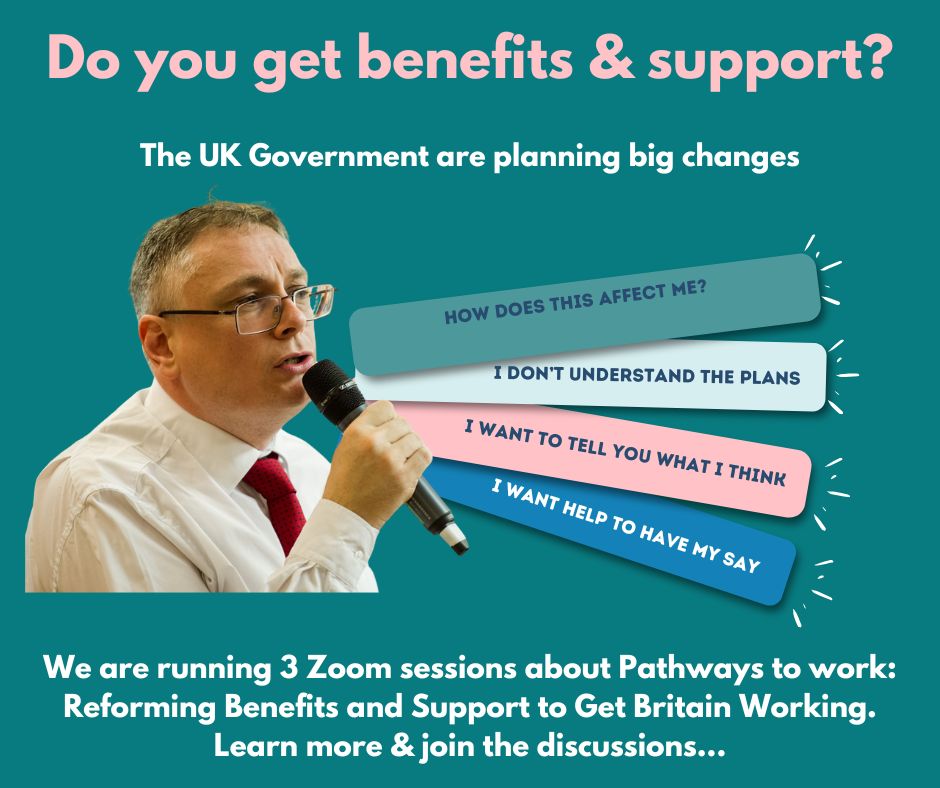 Do you get benefits & support?

The UK Government are planning big changes

HOW DOES THIS AFFECT ME?

I DON'T UNDERSTAND THE PLANS

I WANT TO TELL YOU WHAT I THINK

I WANT HELP TO HAVE MY SAY

We are running 3 Zoom sessions about Pathways to work: Reforming Benefits and Support to Get Britain Working. Learn more & join the discussions...